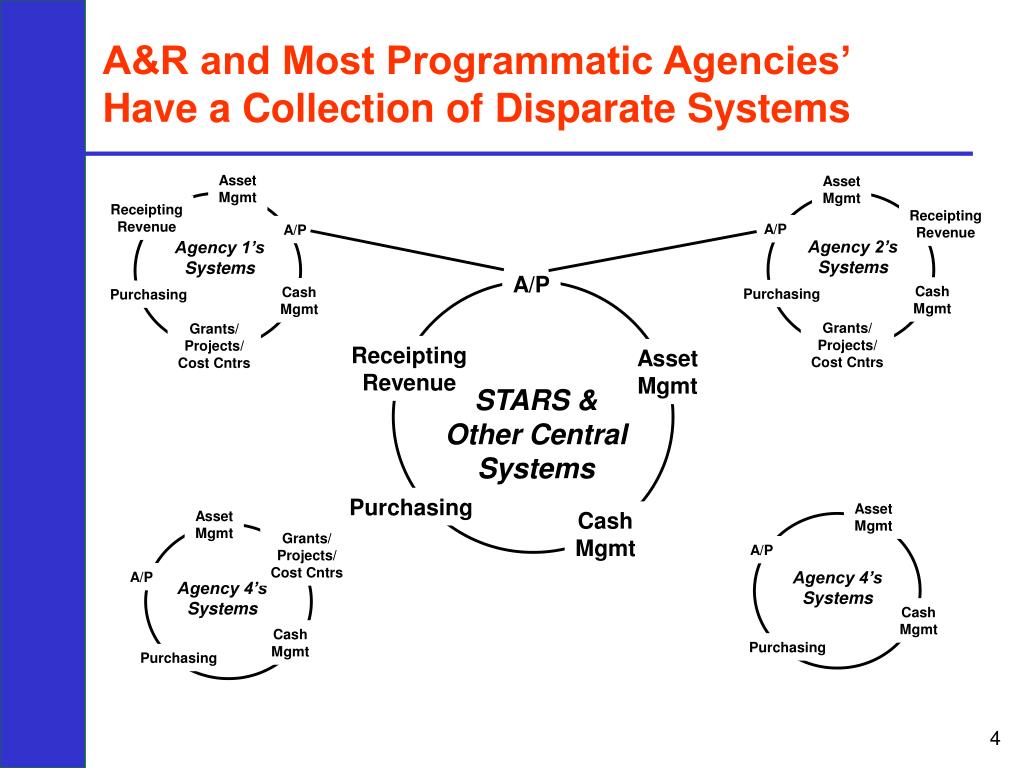 A&R and Most Programmatic Agencies' Have a Collection of Disparate Systems

Asset Mgmt
Receipting Revenue
A/P
Agency 1's Systems
Purchasing
Cash Mgmt
Grants/ Projects/ Cost Cntrs

Asset Mgmt
A/P
Receipting Revenue
Agency 2's Systems
Purchasing
Cash Mgmt
Grants/ Projects/ Cost Cntrs

A/P
Receipting Revenue
Asset Mgmt
STARS & Other Central Systems
Purchasing
Cash Mgmt

Asset Mgmt
Grants/ Projects/ Cost Cntrs
A/P
Agency 4's Systems
Cash Mgmt
Purchasing

Asset Mgmt
A/P
Agency 4's Systems
Cash Mgmt
Purchasing

4